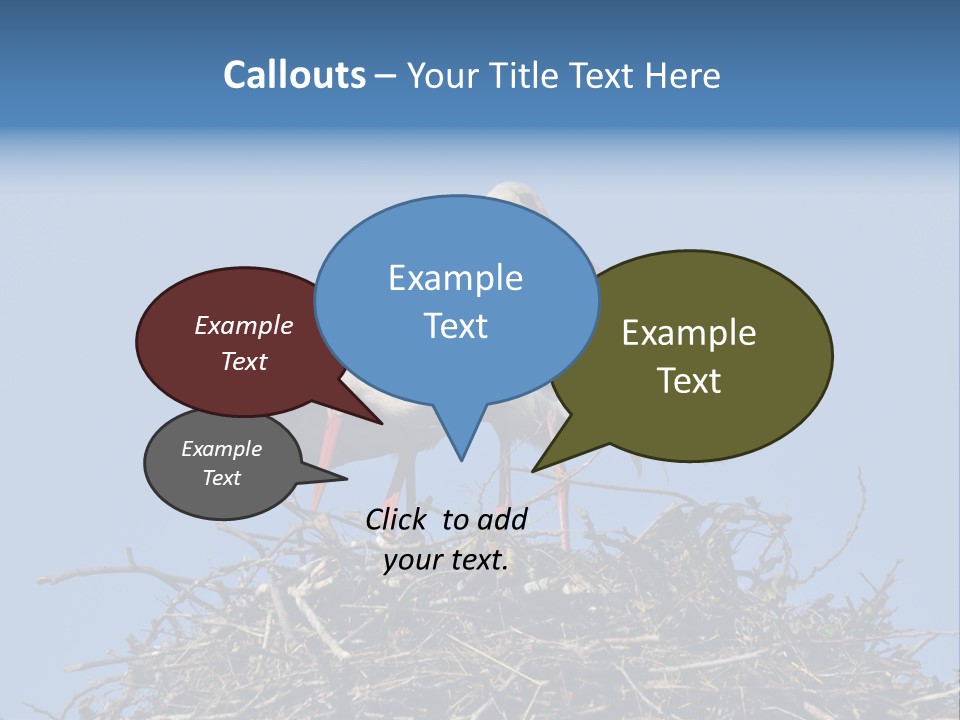 Callouts – Your Title Text Here

Example Text

Example Text

Example Text

Example Text

Click to add your text.